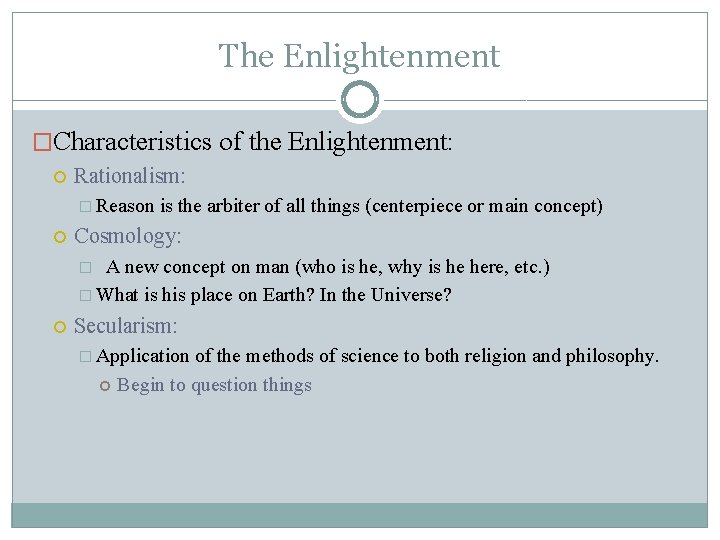 The Enlightenment

Characteristics of the Enlightenment:

Rationalism:

Reason is the arbiter of all things (centerpiece or main concept)

Cosmology:

A new concept on man (who is he, why is he here, etc.)

What is his place on Earth? In the Universe?

Secularism:

Application of the methods of science to both religion and philosophy.

Begin to question things